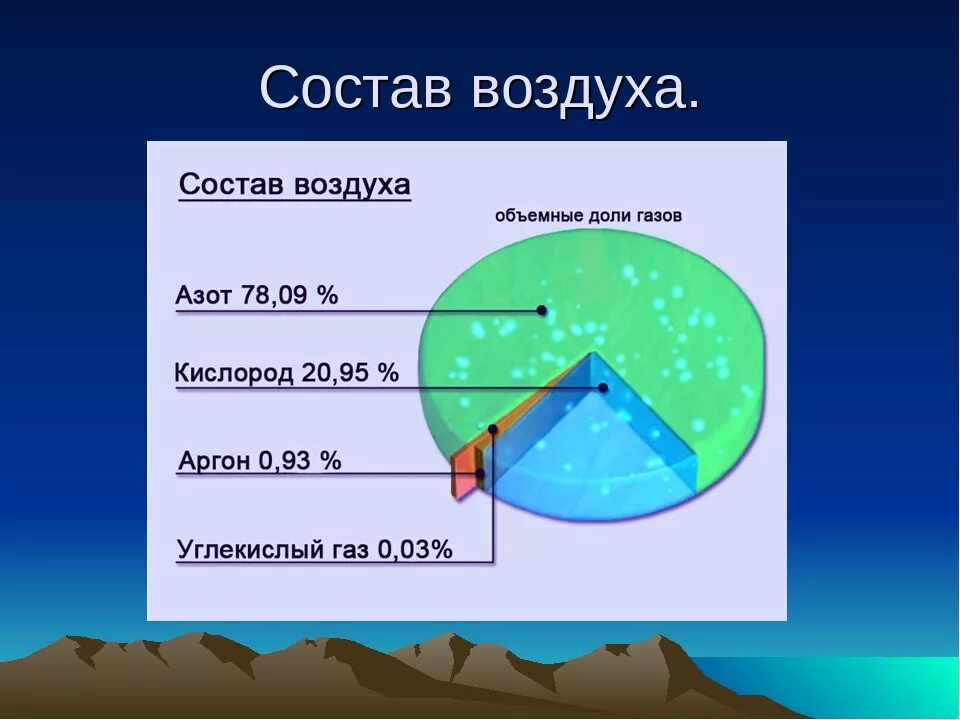 Состав воздуха.

Состав воздуха

объемные доли газов

Азот 78,09 %

Кислород 20,95 %

Аргон 0,93 %

Углекислый газ 0,03%